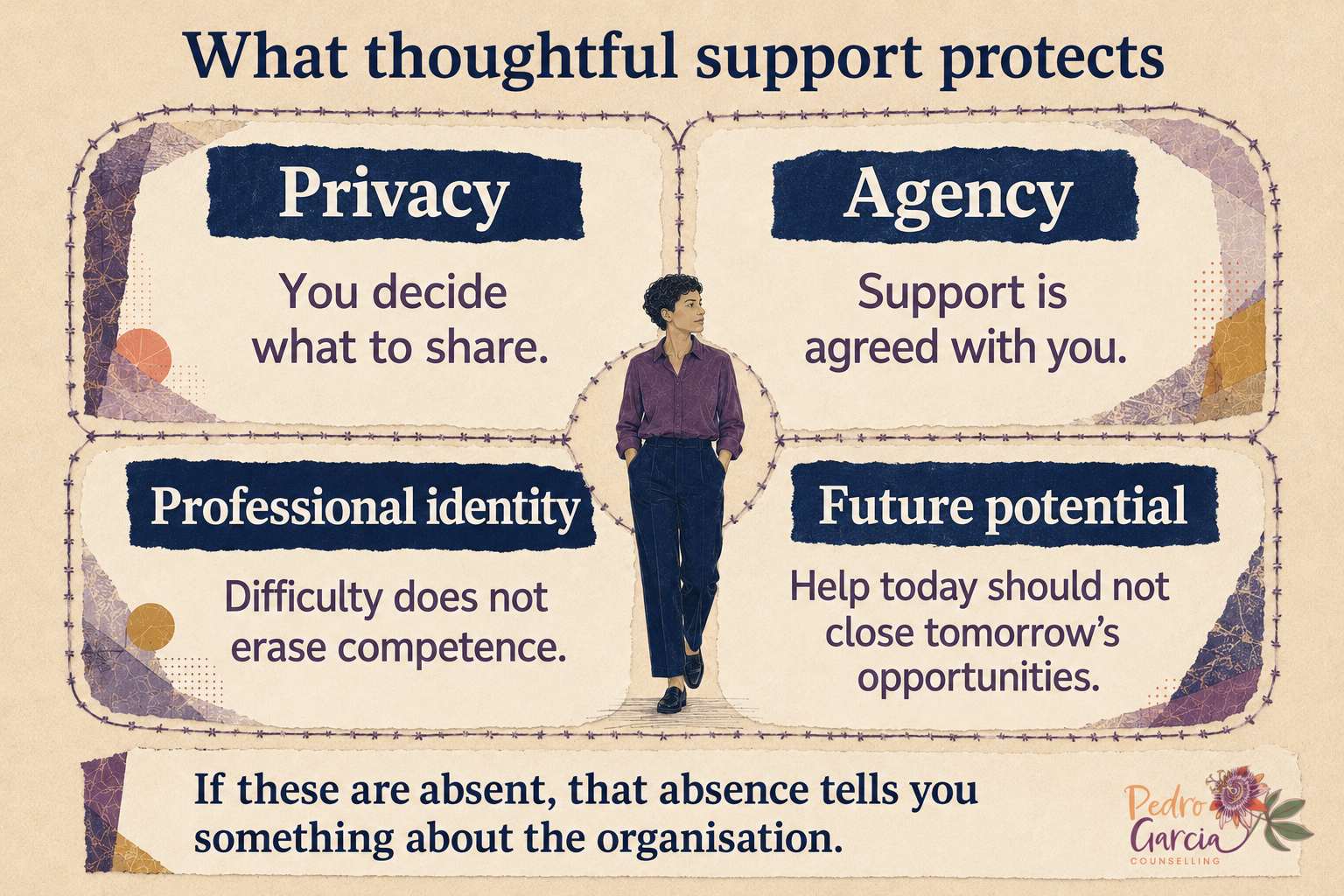 What thoughtful support protects

Privacy

You decide what to share.

Agency

Support is agreed with you.

Professional identity

Difficulty does not erase competence.

Future potential

Help today should not close tomorrow's opportunities.

If these are absent, that absence tells you something about the organisation.

Pedro Garcia
COUNSELLING